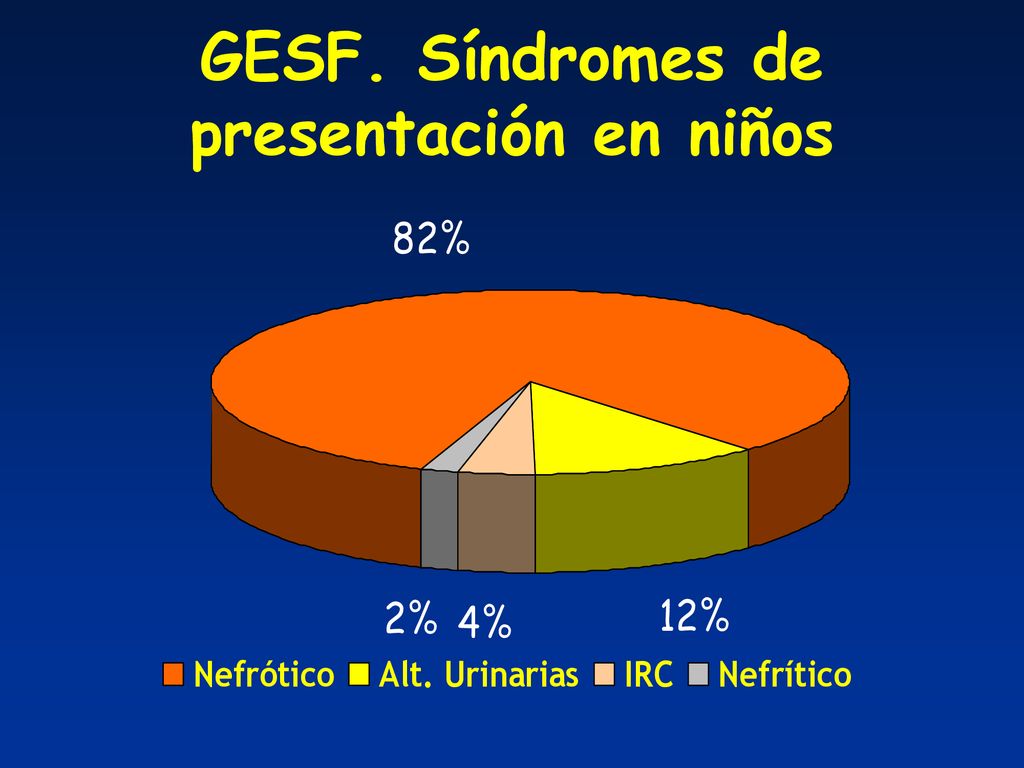 GESF. Síndromes de presentación en niños

82%

2% 4%

12%

Nefrótico Alt. Urinarias IRC Nefrítico